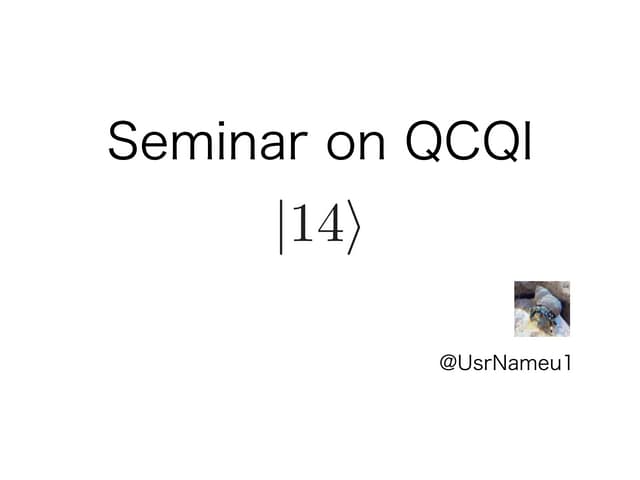 Seminar on QCQI

$|14\rangle$

@UsrNameu1